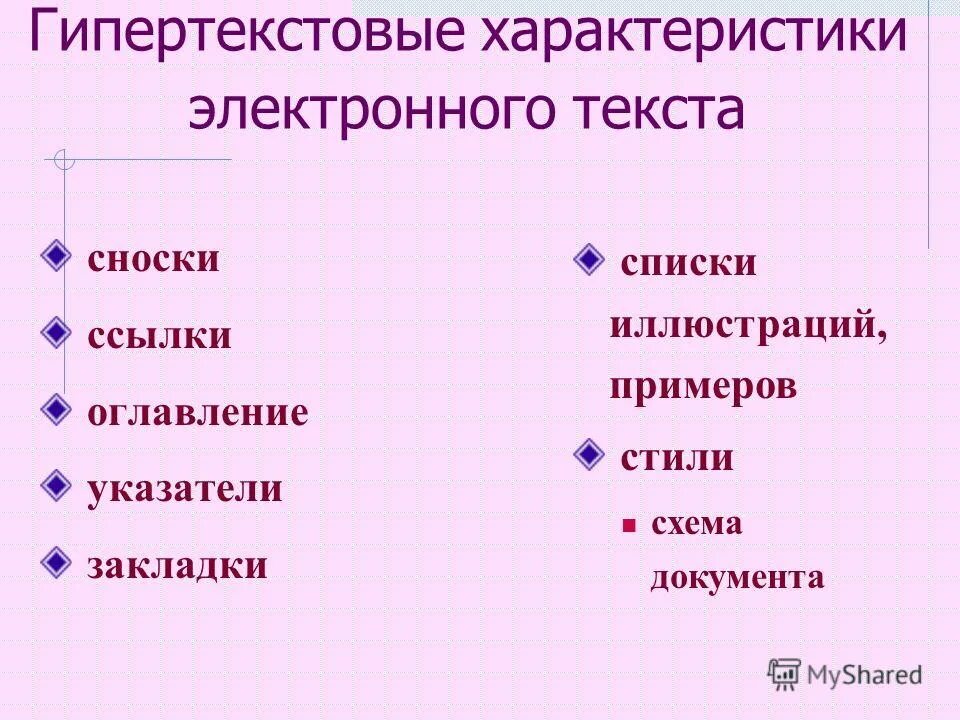 Гипертекстовые характеристики электронного текста

сноски

ссылки

оглавление

указатели

закладки

списки иллюстраций, примеров

стили

схема документа

MyShared